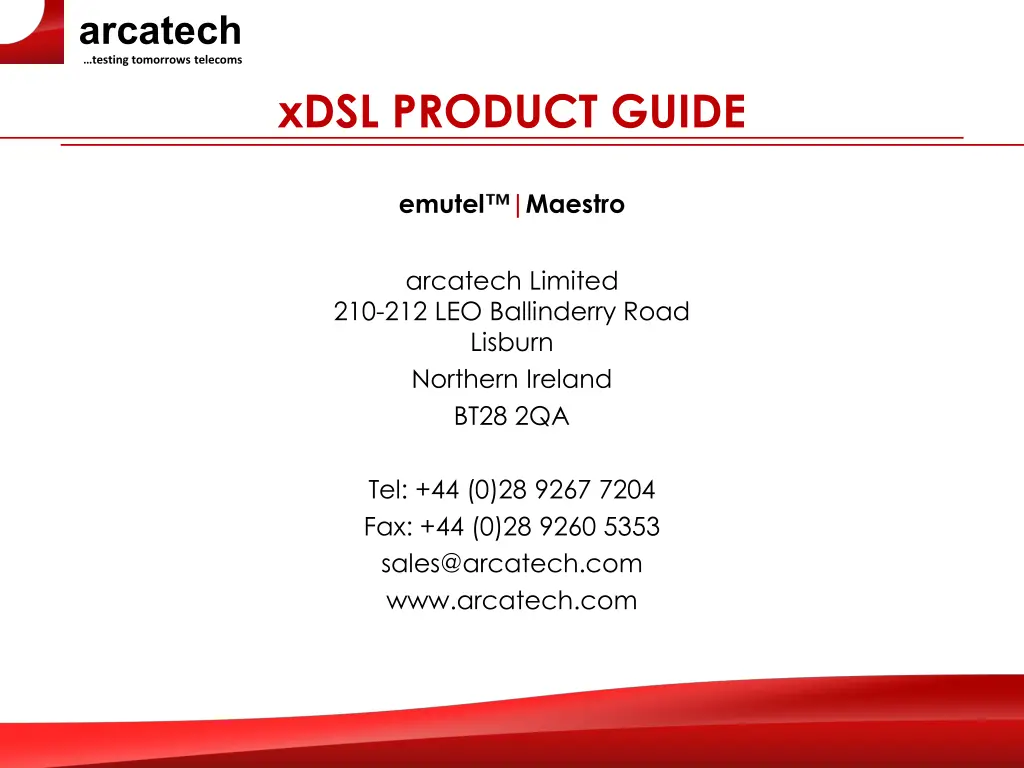 arcatech
…testing tomorrows telecoms

xDSL PRODUCT GUIDE

emutel™|Maestro

arcatech Limited
210-212 LEO Ballinderry Road
Lisburn
Northern Ireland
BT28 2QA

Tel: +44 (0)28 9267 7204
Fax: +44 (0)28 9260 5353
sales@arcatech.com
www.arcatech.com